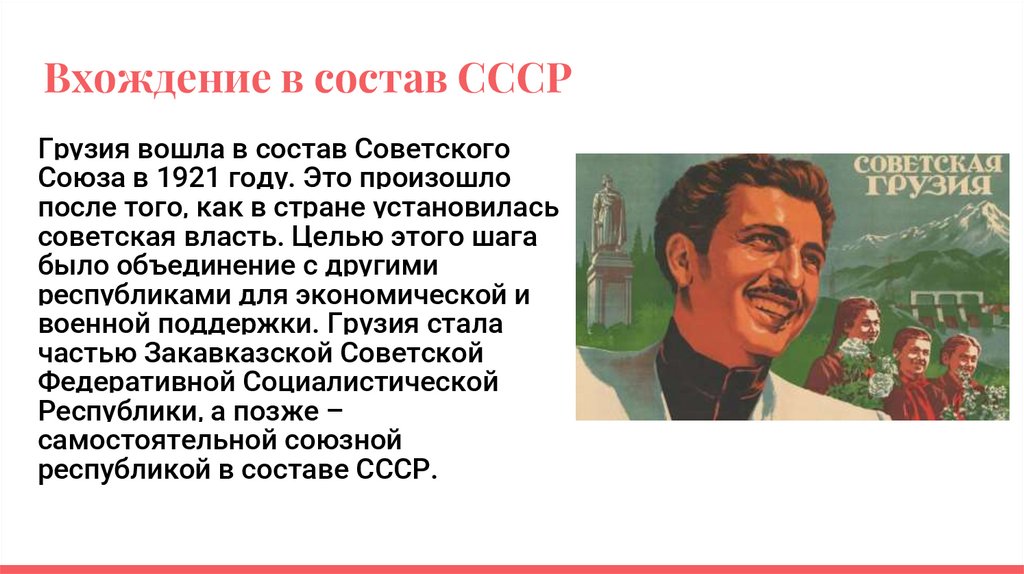 Вхождение в состав СССР

Грузия вошла в состав Советского Союза в 1921 году. Это произошло после того, как в стране установилась советская власть. Целью этого шага было объединение с другими республиками для экономической и военной поддержки. Грузия стала частью Закавказской Советской Федеративной Социалистической Республики, а позже – самостоятельной союзной республикой в составе СССР.

СОВЕТСКАЯ ГРУЗИЯ